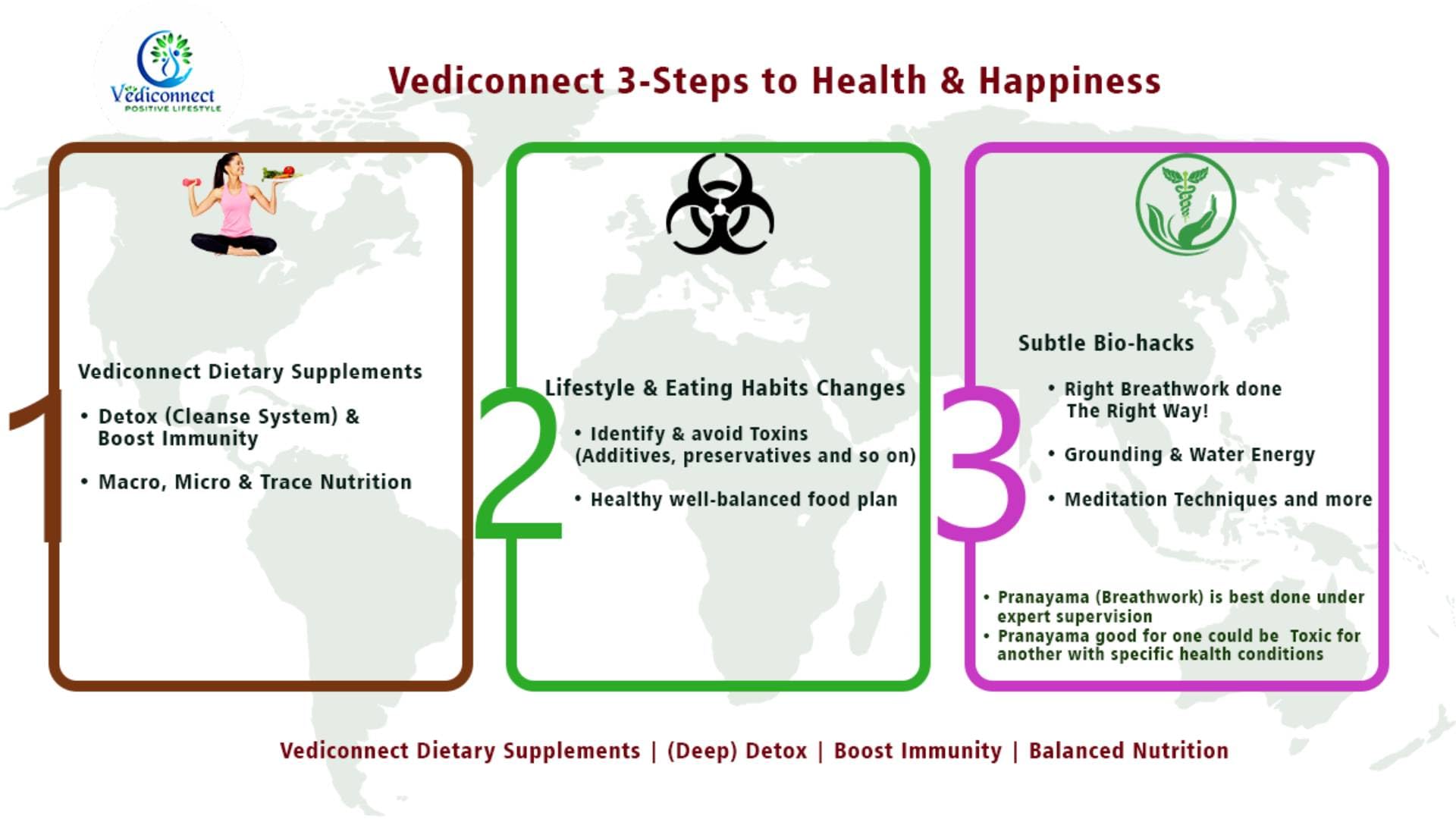 Vediconnect
POSITIVE LIFESTYLE

Vediconnect 3-Steps to Health & Happiness

1

Vediconnect Dietary Supplements

• Detox (Cleanse System) & Boost Immunity

• Macro, Micro & Trace Nutrition

2

Lifestyle & Eating Habits Changes

• Identify & avoid Toxins (Additives, preservatives and so on)

• Healthy well-balanced food plan

3

Subtle Bio-hacks

• Right Breathwork done The Right Way!

• Grounding & Water Energy

• Meditation Techniques and more

• Pranayama (Breathwork) is best done under expert supervision
• Pranayama good for one could be Toxic for another with specific health conditions

Vediconnect Dietary Supplements | (Deep) Detox | Boost Immunity | Balanced Nutrition